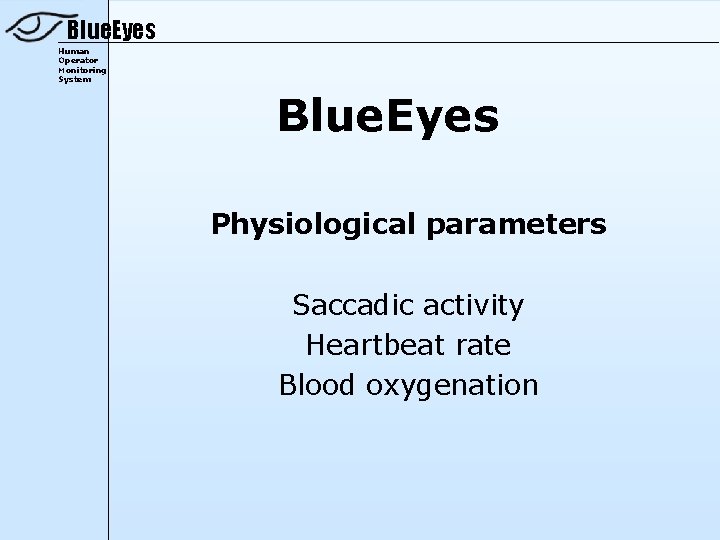 BlueEyes
Human
Operator
Monitoring
System

BlueEyes

Physiological parameters

Saccadic activity
Heartbeat rate
Blood oxygenation